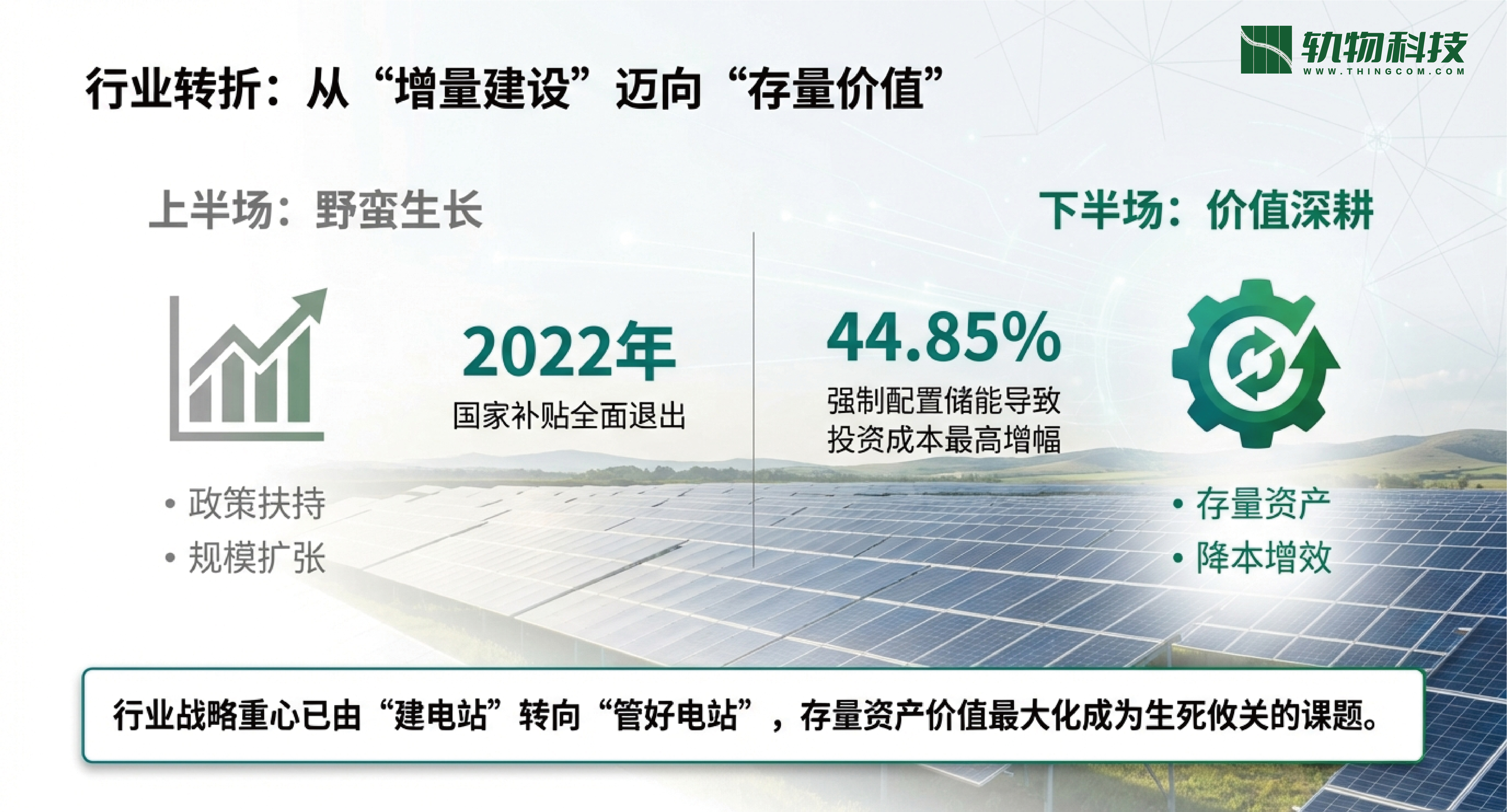 轨物科技
WWW.THINGCOM.COM

行业转折：从“增量建设”迈向“存量价值”

上半场：野蛮生长

2022年
国家补贴全面退出

• 政策扶持
• 规模扩张

下半场：价值深耕

44.85%
强制配置储能导致投资成本最高增幅

• 存量资产
• 降本增效

行业战略重心已由“建电站”转向“管好电站”，存量资产价值最大化成为生死攸关的课题。